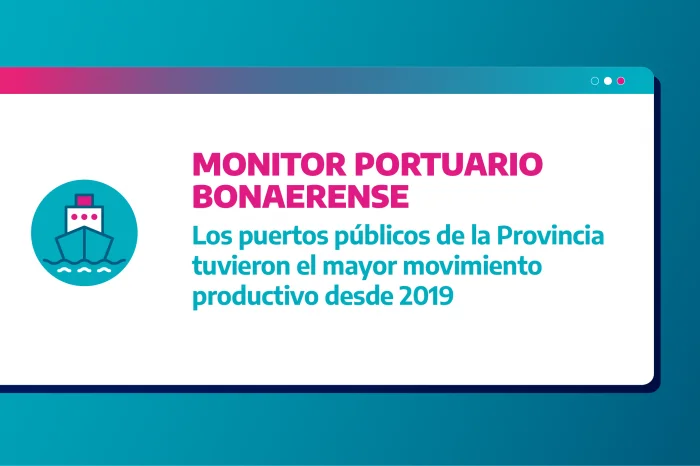 MONITOR PORTUARIO BONAERENSE

Los puertos públicos de la Provincia tuvieron el mayor movimiento productivo desde 2019